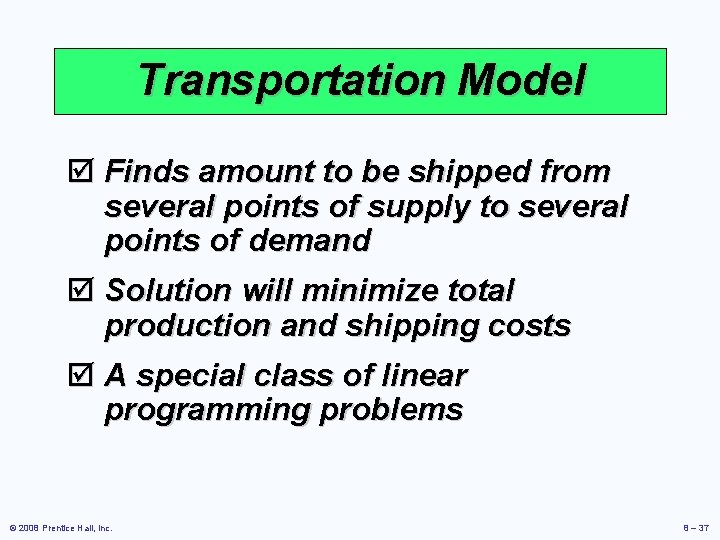 Transportation Model

☑ Finds amount to be shipped from several points of supply to several points of demand

☑ Solution will minimize total production and shipping costs

☑ A special class of linear programming problems

© 2008 Prentice Hall, Inc.

8 – 37